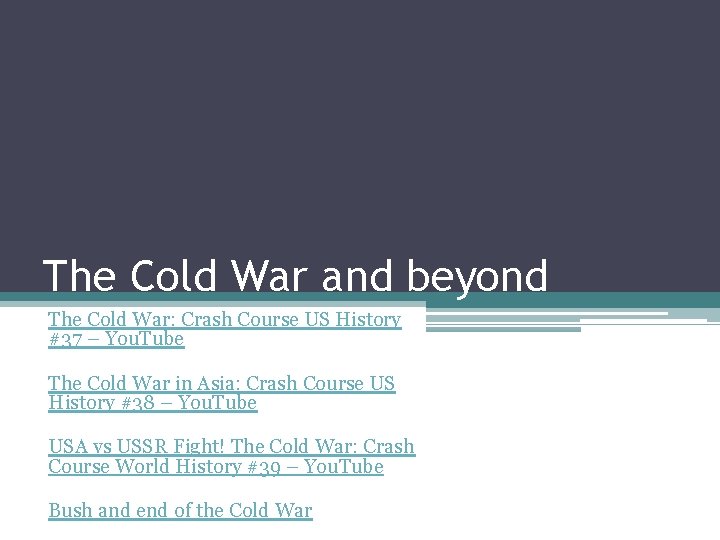 The Cold War and beyond

The Cold War: Crash Course US History #37 – YouTube

The Cold War in Asia: Crash Course US History #38 – YouTube

USA vs USSR Fight! The Cold War: Crash Course World History #39 – YouTube

Bush and end of the Cold War